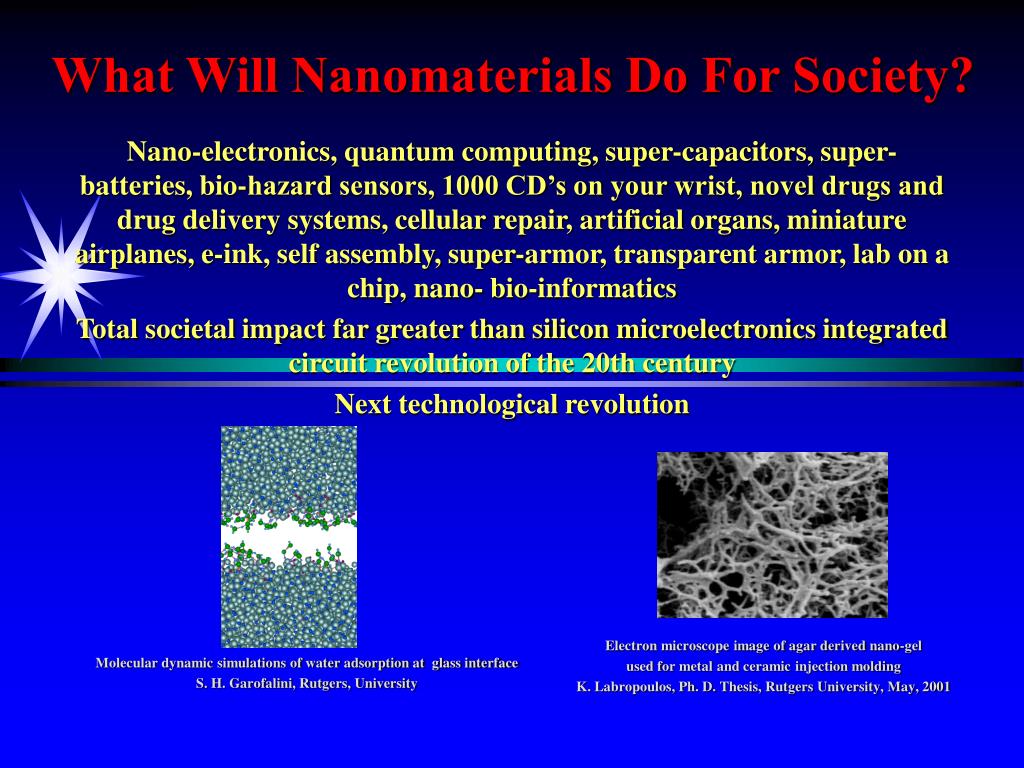 What Will Nanomaterials Do For Society?

Nano-electronics, quantum computing, super-capacitors, super-batteries, bio-hazard sensors, 1000 CD's on your wrist, novel drugs and drug delivery systems, cellular repair, artificial organs, miniature airplanes, e-ink, self assembly, super-armor, transparent armor, lab on a chip, nano- bio-informatics

Total societal impact far greater than silicon microelectronics integrated circuit revolution of the 20th century

Next technological revolution

Molecular dynamic simulations of water adsorption at glass interface
S. H. Garofalini, Rutgers, University

Electron microscope image of agar derived nano-gel used for metal and ceramic injection molding
K. Labropoulos, Ph. D. Thesis, Rutgers University, May, 2001